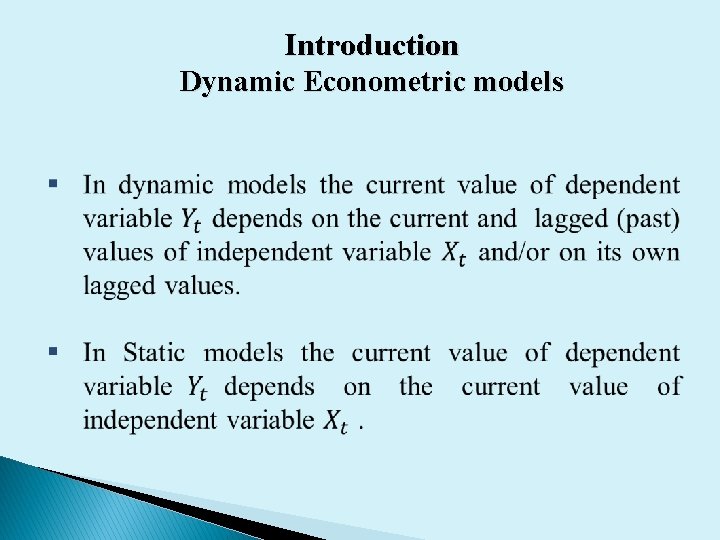 Introduction
Dynamic Econometric models

▪ In dynamic models the current value of dependent variable $Y_t$ depends on the current and lagged (past) values of independent variable $X_t$ and/or on its own lagged values.

▪ In Static models the current value of dependent variable $Y_t$ depends on the current value of independent variable $X_t$ .